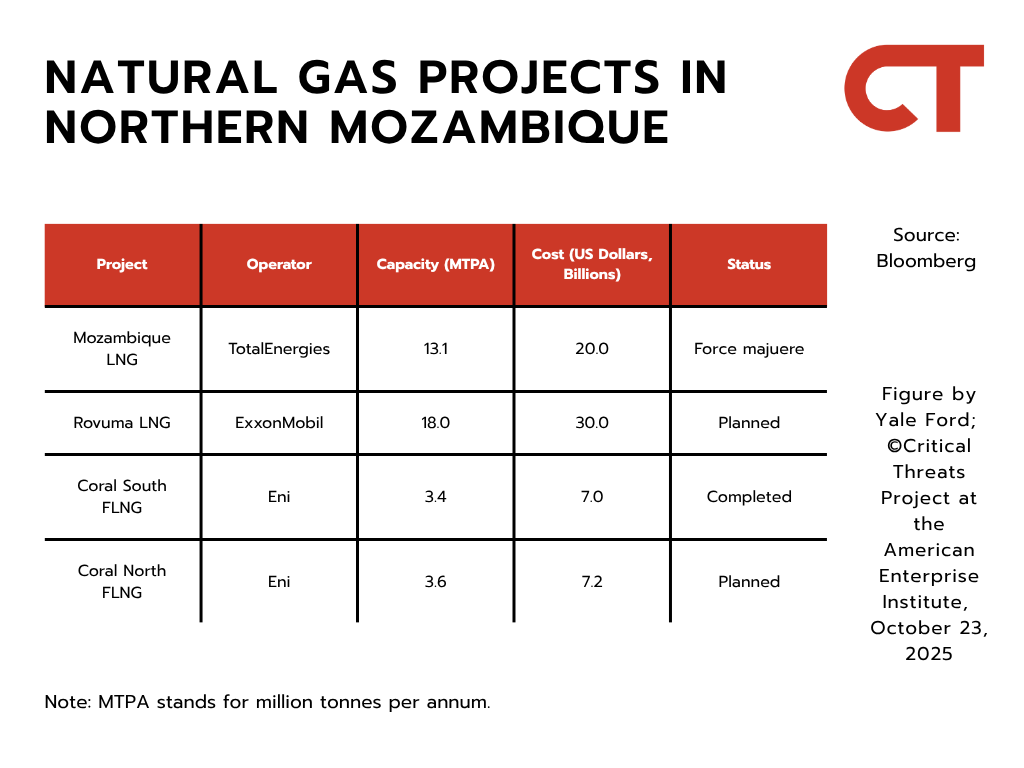 NATURAL GAS PROJECTS IN NORTHERN MOZAMBIQUE

CT

| Project | Operator | Capacity (MTPA) | Cost (US Dollars, Billions) | Status |
|---|---|---|---|---|
| Mozambique LNG | TotalEnergies | 13.1 | 20.0 | Force majuere |
| Rovuma LNG | ExxonMobil | 18.0 | 30.0 | Planned |
| Coral South FLNG | Eni | 3.4 | 7.0 | Completed |
| Coral North FLNG | Eni | 3.6 | 7.2 | Planned |

Source: Bloomberg

Figure by Yale Ford; ©Critical Threats Project at the American Enterprise Institute, October 23, 2025

Note: MTPA stands for million tonnes per annum.